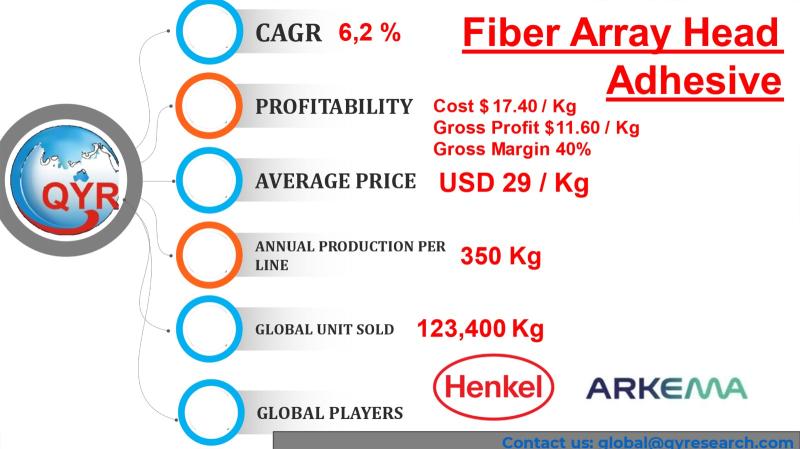 Fiber Array Head Adhesive

QYR

CAGR 6,2 %

PROFITABILITY Cost $ 17.40 / Kg
Gross Profit $11.60 / Kg
Gross Margin 40%

AVERAGE PRICE USD 29 / Kg

ANNUAL PRODUCTION PER LINE 350 Kg

GLOBAL UNIT SOLD 123,400 Kg

GLOBAL PLAYERS

Henkel

ARKEMA

Contact us: global@qyresearch.com